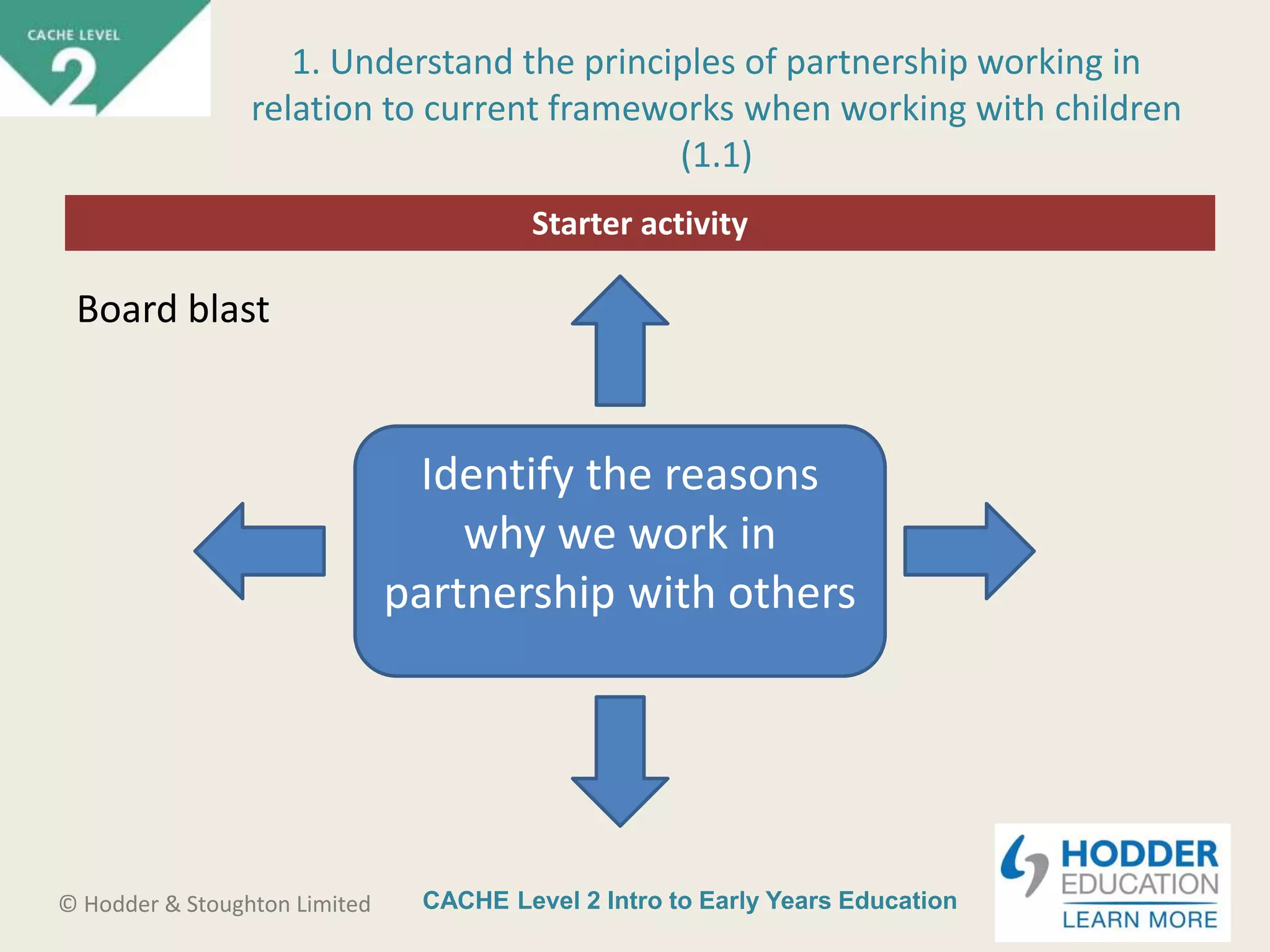 CACHE LEVEL
2

1. Understand the principles of partnership working in relation to current frameworks when working with children (1.1)

Starter activity

Board blast

Identify the reasons why we work in partnership with others

© Hodder & Stoughton Limited

CACHE Level 2 Intro to Early Years Education

HODDER EDUCATION
LEARN MORE